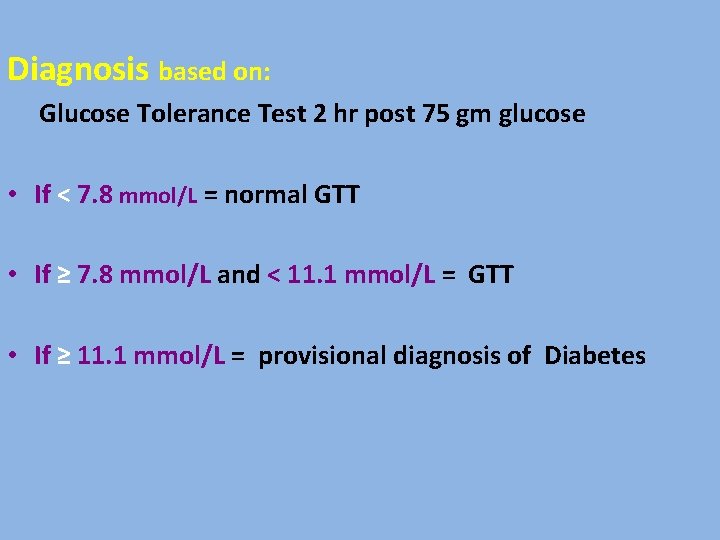 Diagnosis based on:

Glucose Tolerance Test 2 hr post 75 gm glucose

• If < 7.8 mmol/L = normal GTT

• If ≥ 7.8 mmol/L and < 11.1 mmol/L = GTT

• If ≥ 11.1 mmol/L = provisional diagnosis of Diabetes